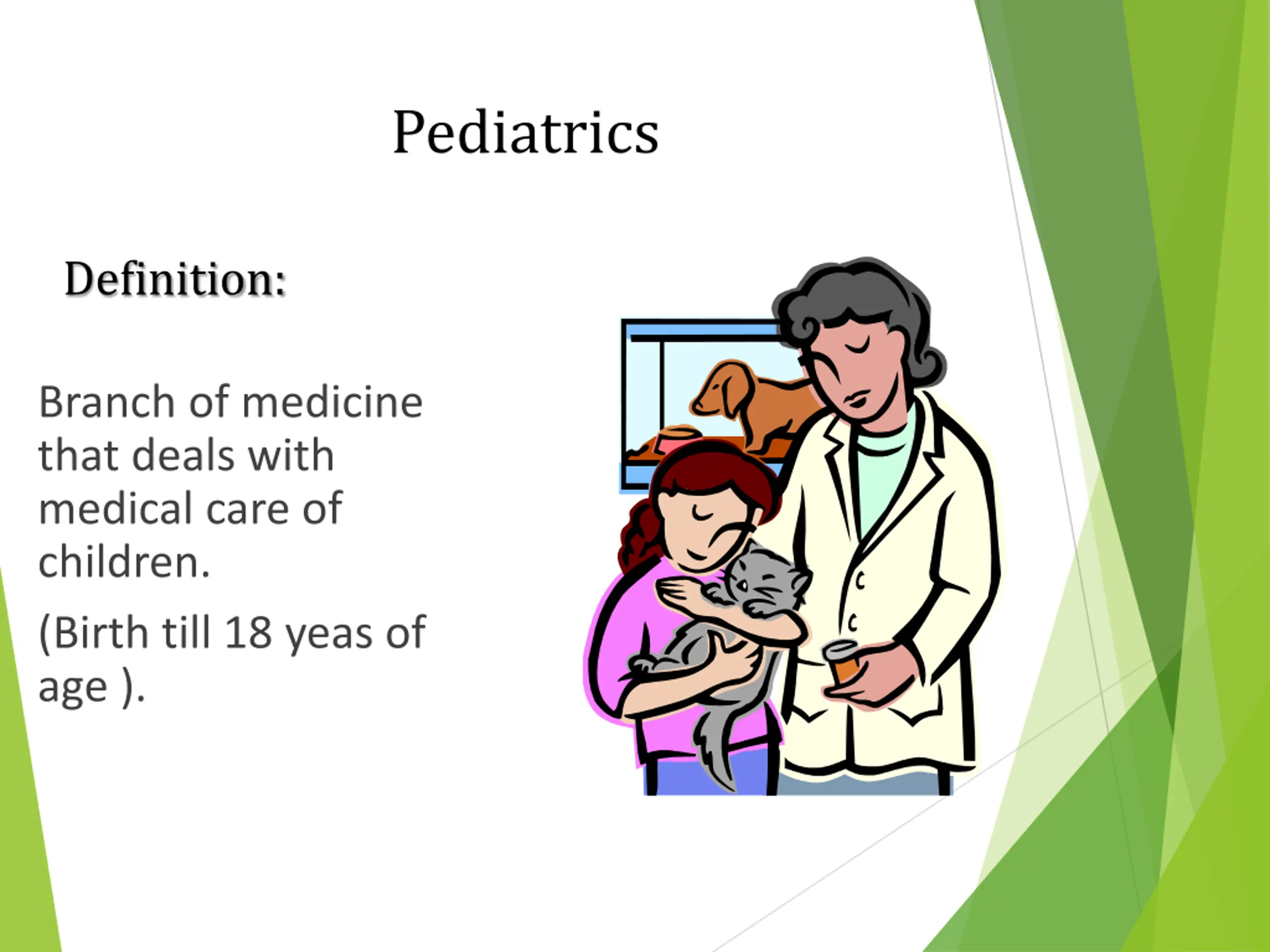 Pediatrics

Definition:

Branch of medicine that deals with medical care of children.

(Birth till 18 yeas of age ).